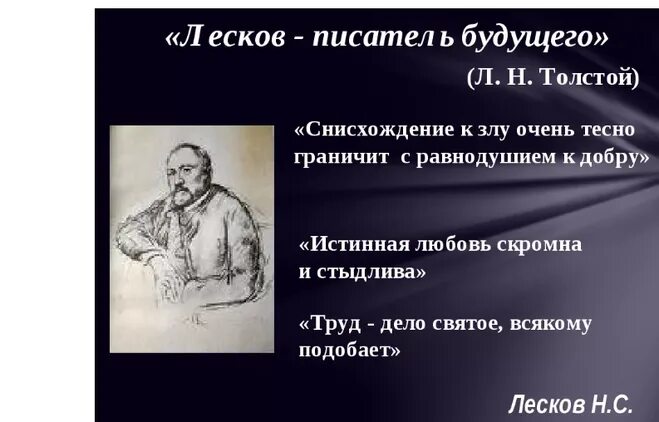 «Лесков - писатель будущего»
(Л. Н. Толстой)

«Снисхождение к злу очень тесно граничит с равнодушием к добру»

«Истинная любовь скромна и стыдлива»

«Труд - дело святое, всякому подобает»

Лесков Н.С.